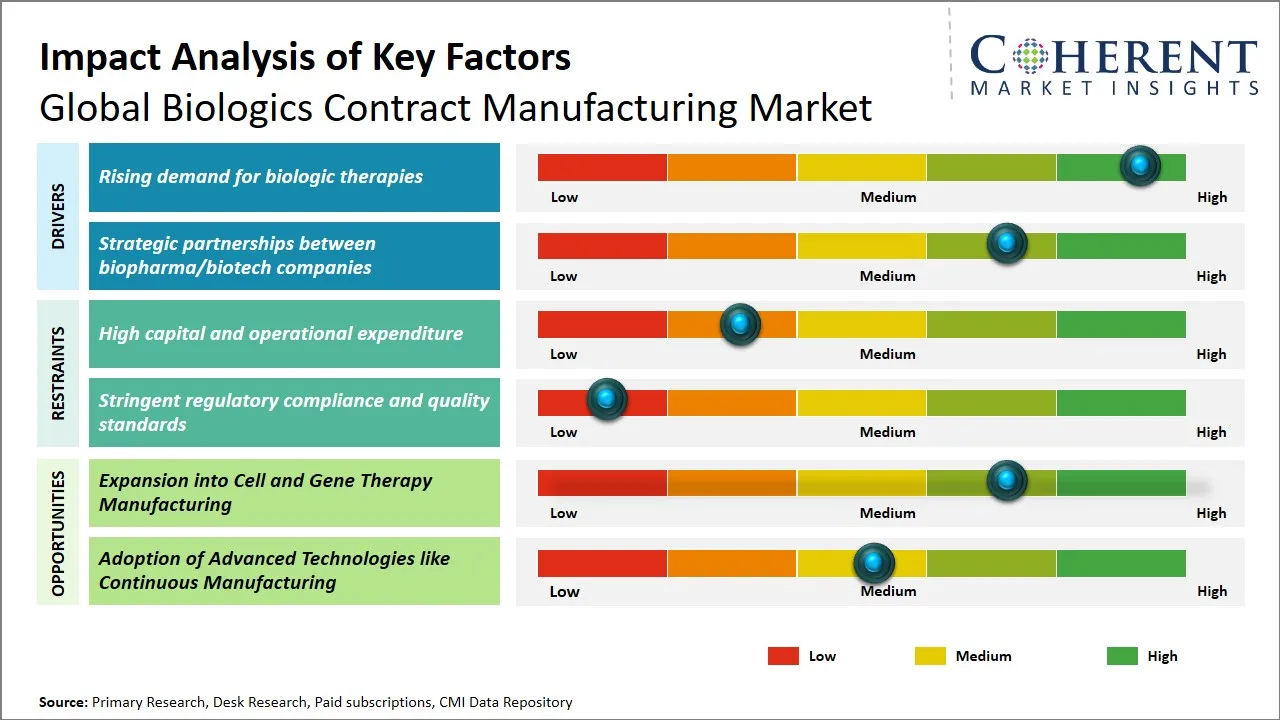 Impact Analysis of Key Factors
Global Biologics Contract Manufacturing Market

COHERENT
MARKET INSIGHTS

DRIVERS

Rising demand for biologic therapies

Low Medium High

Strategic partnerships between biopharma/biotech companies

Low Medium High

RESTRAINTS

High capital and operational expenditure

Low Medium High

Stringent regulatory compliance and quality standards

Low Medium High

OPPORTUNITIES

Expansion into Cell and Gene Therapy Manufacturing

Low Medium High

Adoption of Advanced Technologies like Continuous Manufacturing

Low Medium High

Low Medium High

Source: Primary Research, Desk Research, Paid subscriptions, CMI Data Repository